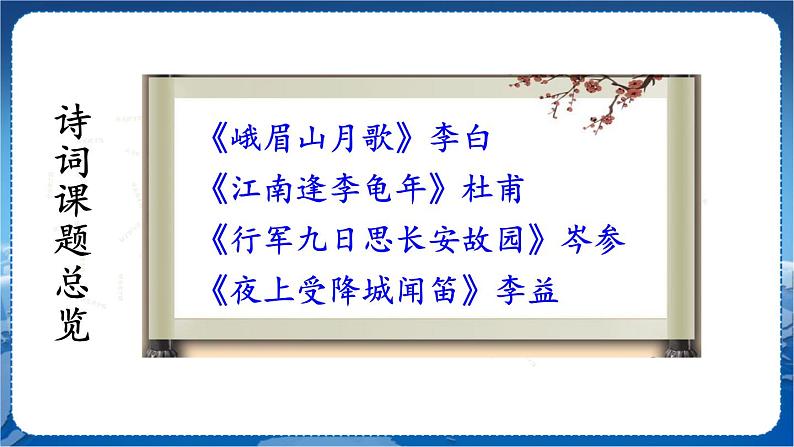 诗词课题总览

《峨眉山月歌》李白
《江南逢李龟年》杜甫
《行军九日思长安故园》岑参
《夜上受降城闻笛》李益